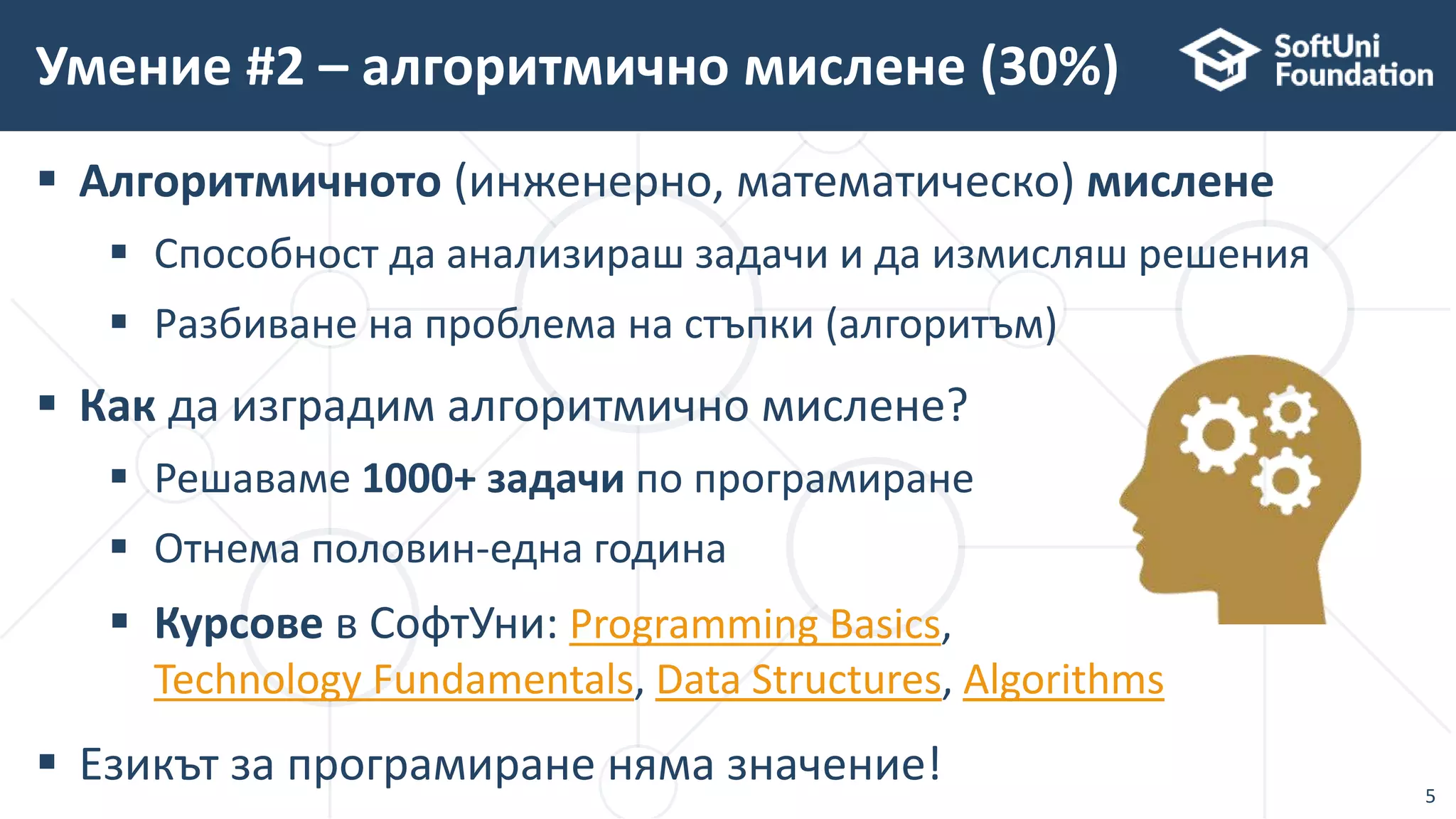 Умение #2 – алгоритмично мислене (30%)

SoftUni Foundation

▪ Алгоритмичното (инженерно, математическо) мислене

▪ Способност да анализираш задачи и да измисляш решения

▪ Разбиване на проблема на стъпки (алгоритъм)

▪ Как да изградим алгоритмично мислене?

▪ Решаваме 1000+ задачи по програмиране

▪ Отнема половин-една година

▪ Курсове в СофтУни: Programming Basics, Technology Fundamentals, Data Structures, Algorithms

▪ Езикът за програмиране няма значение!

5